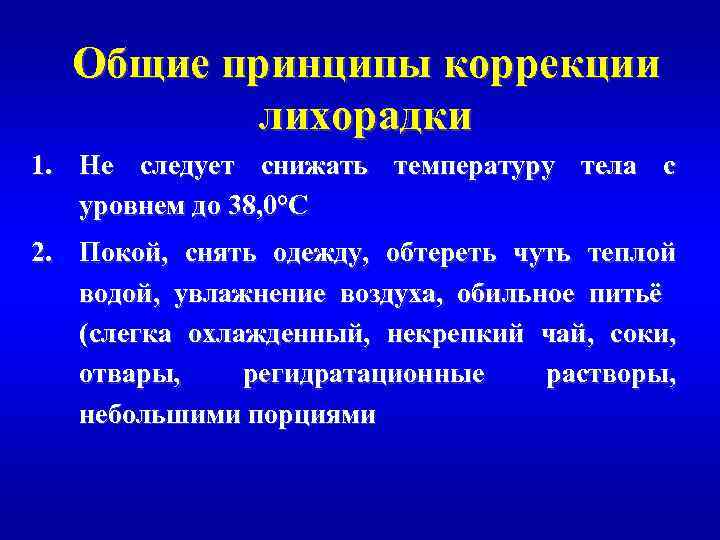 Общие принципы коррекции лихорадки

1. Не следует снижать температуру тела с уровнем до 38,0°С

2. Покой, снять одежду, обтереть чуть теплой водой, увлажнение воздуха, обильное питьё (слегка охлажденный, некрепкий чай, соки, отвары, регидратационные растворы, небольшими порциями